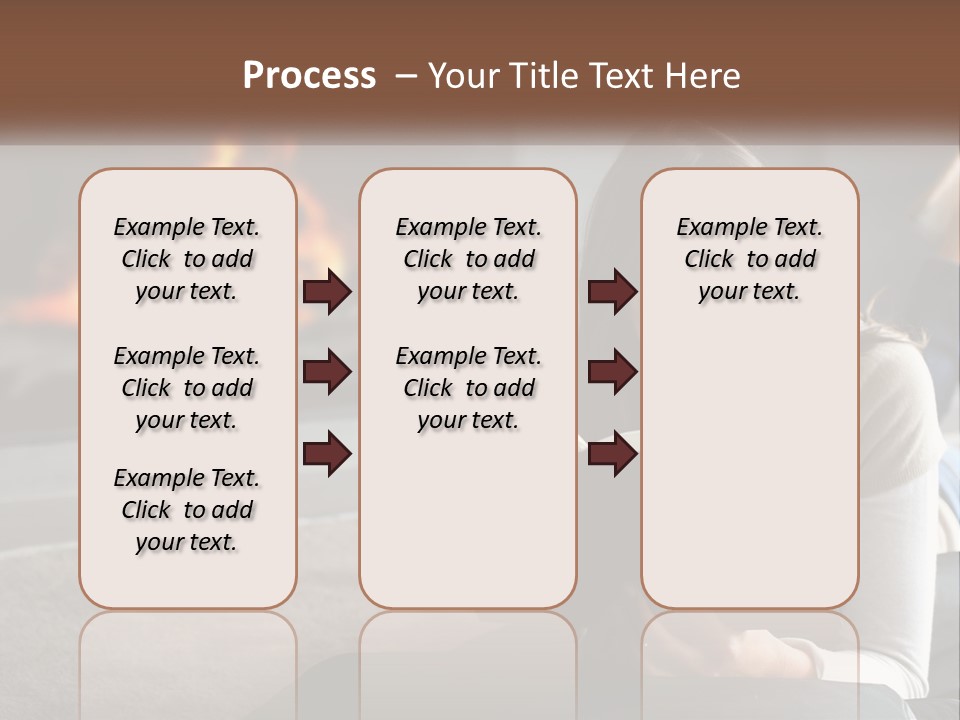 Process – Your Title Text Here

Example Text. Click to add your text.

Example Text. Click to add your text.

Example Text. Click to add your text.

Example Text. Click to add your text.

Example Text. Click to add your text.

Example Text. Click to add your text.